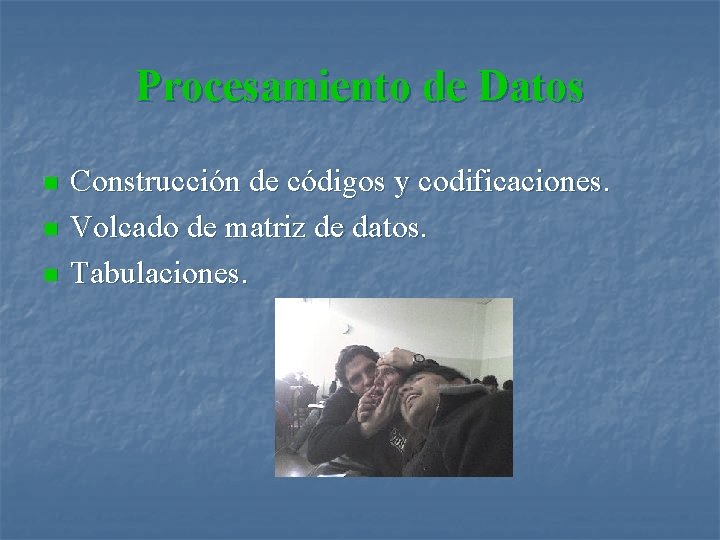 Procesamiento de Datos

- Construcción de códigos y codificaciones.
- Volcado de matriz de datos.
- Tabulaciones.